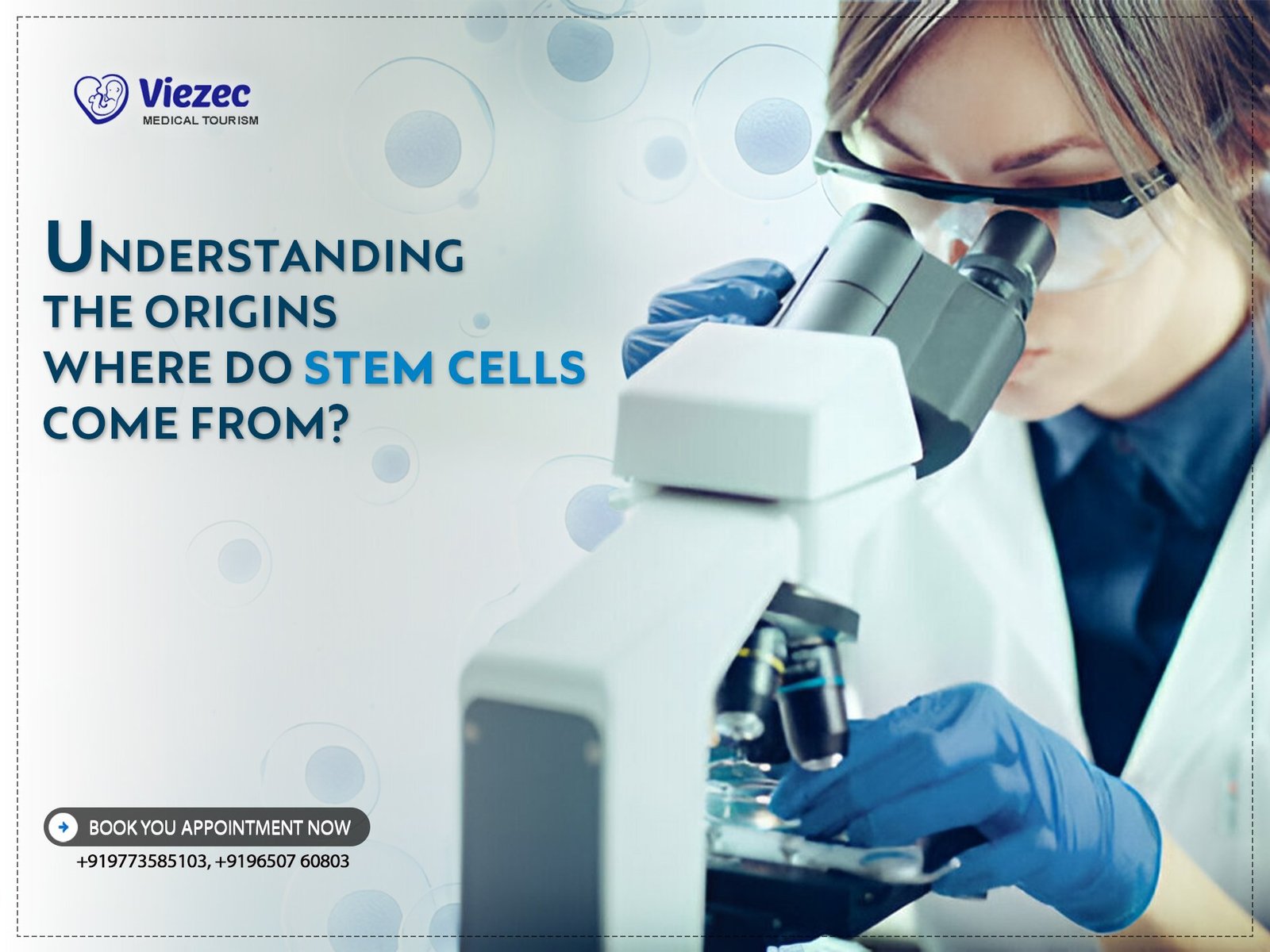 Viezec
MEDICAL TOURISM

UNDERSTANDING THE ORIGINS WHERE DO STEM CELLS COME FROM?

BOOK YOU APPOINTMENT NOW
+919773585103, +9196507 60803